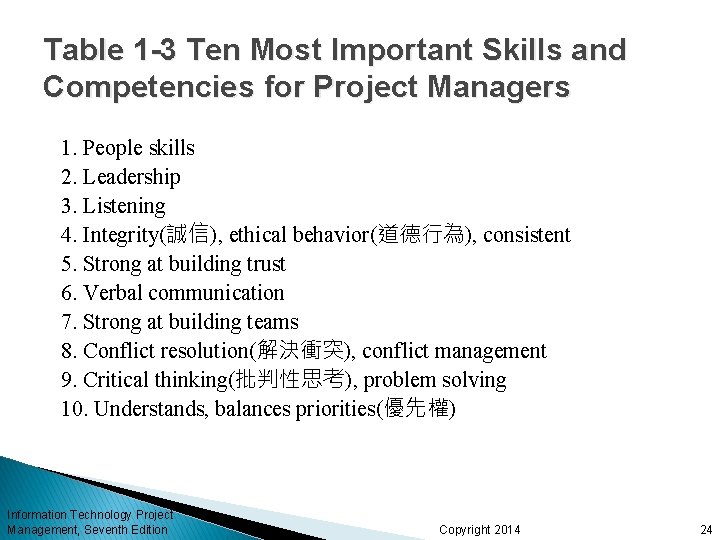 Table 1-3 Ten Most Important Skills and Competencies for Project Managers

1. People skills
2. Leadership
3. Listening
4. Integrity(誠信), ethical behavior(道德行為), consistent
5. Strong at building trust
6. Verbal communication
7. Strong at building teams
8. Conflict resolution(解決衝突), conflict management
9. Critical thinking(批判性思考), problem solving
10. Understands, balances priorities(優先權)

Information Technology Project Management, Seventh Edition

Copyright 2014

24